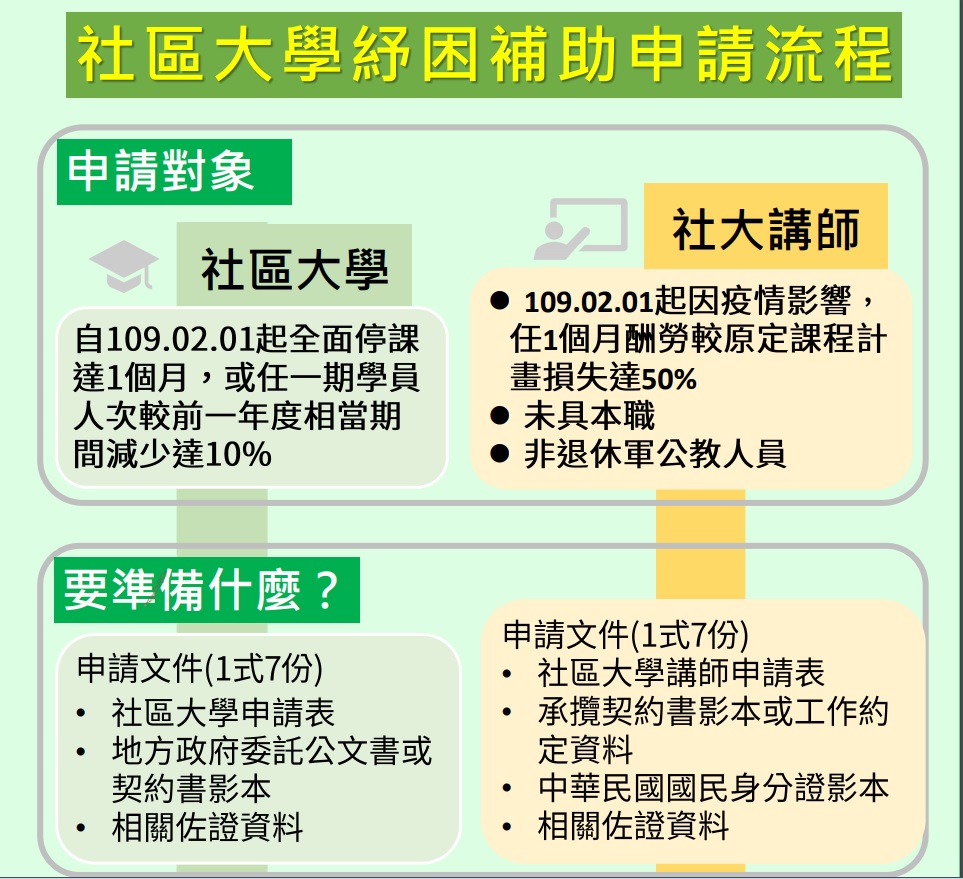 社區大學紓困補助申請流程

申請對象

社區大學

自109.02.01起全面停課達1個月，或任一期學員人次較前一年度相當期間減少達10%

社大講師

● 109.02.01起因疫情影響，任1個月酬勞較原定課程計畫損失達50%
● 未具本職
● 非退休軍公教人員

要準備什麼？

申請文件(1式7份)
• 社區大學申請表
• 地方政府委託公文書或契約書影本
• 相關佐證資料

申請文件(1式7份)
• 社區大學講師申請表
• 承攬契約書影本或工作約定資料
• 中華民國國民身分證影本
• 相關佐證資料